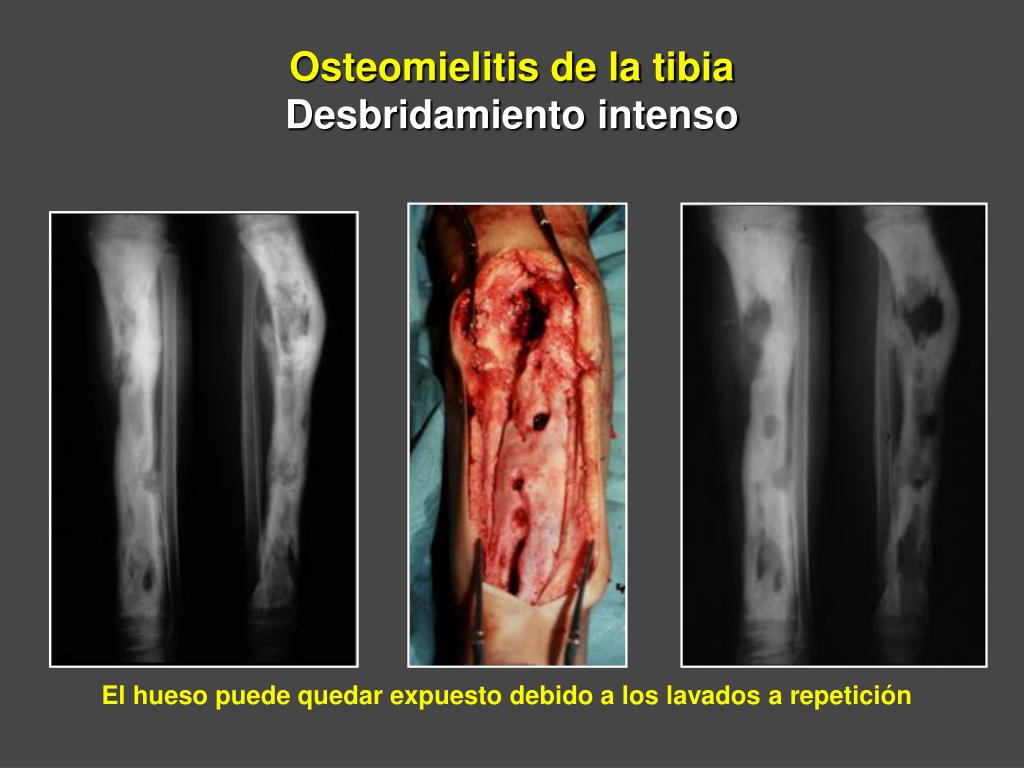 Osteomielitis de la tibia
Desbridamiento intenso

El hueso puede quedar expuesto debido a los lavados a repetición